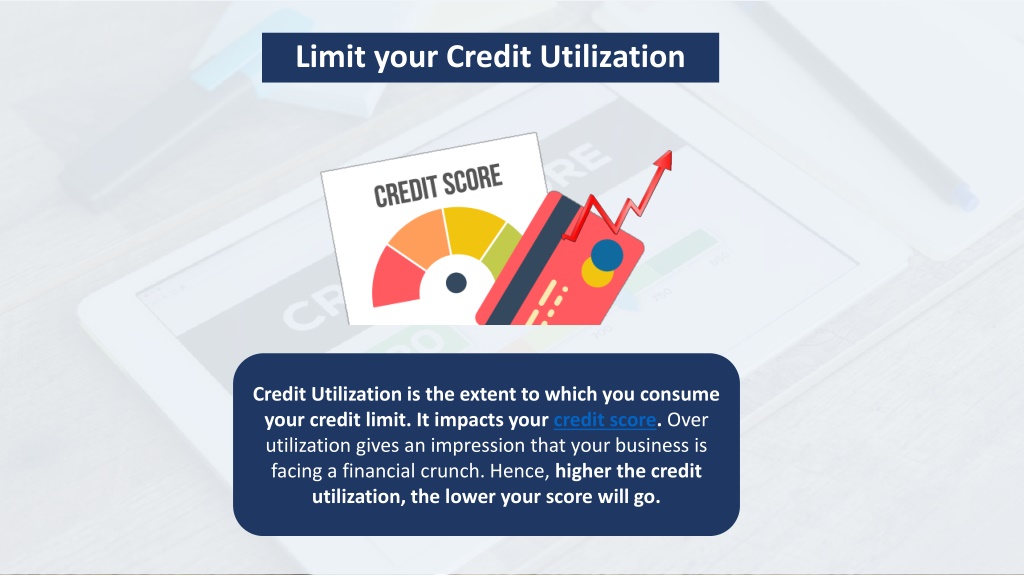 Limit your Credit Utilization

CREDIT SCORE

Credit Utilization is the extent to which you consume your credit limit. It impacts your credit score. Over utilization gives an impression that your business is facing a financial crunch. Hence, higher the credit utilization, the lower your score will go.